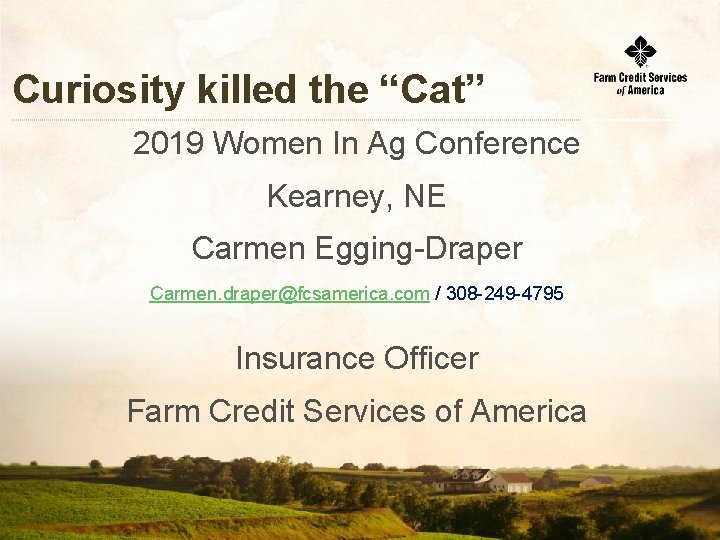 Curiosity killed the “Cat”

Farm Credit Services of America

2019 Women In Ag Conference

Kearney, NE

Carmen Egging-Draper

Carmen.draper@fcsamerica.com / 308-249-4795

Insurance Officer

Farm Credit Services of America